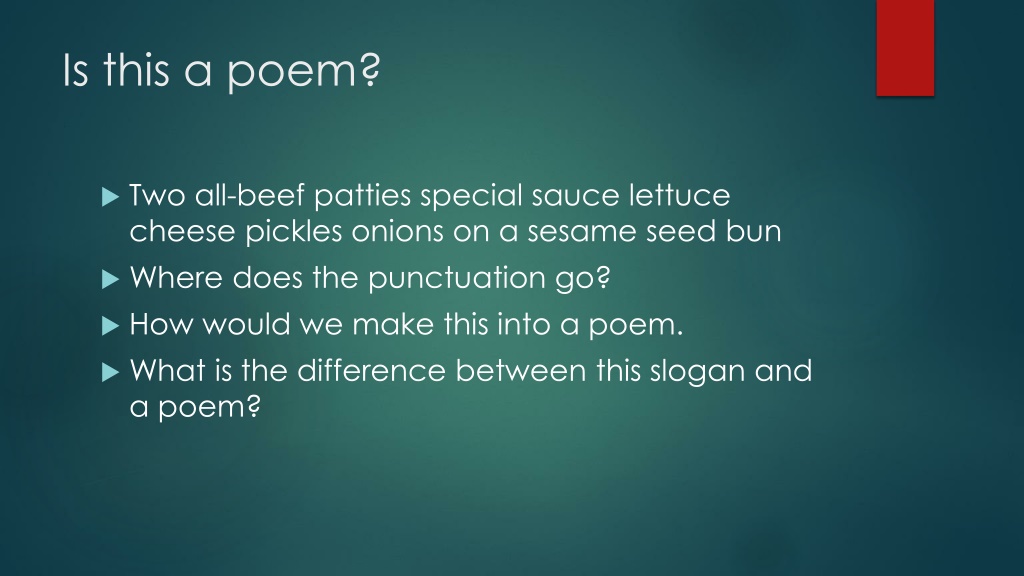 Is this a poem?

Two all-beef patties special sauce lettuce cheese pickles onions on a sesame seed bun

Where does the punctuation go?

How would we make this into a poem.

What is the difference between this slogan and a poem?